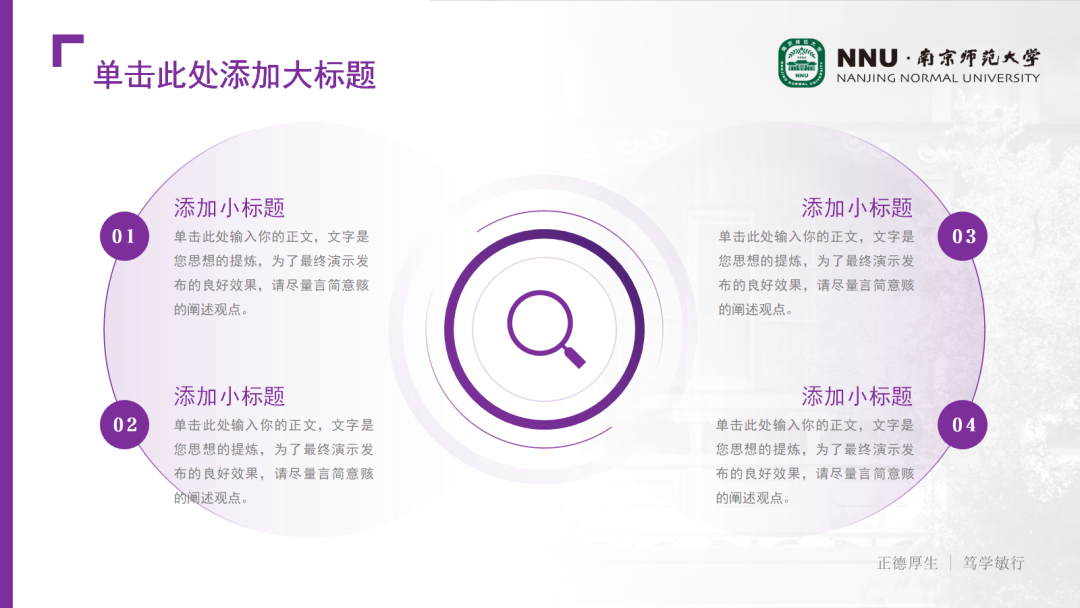 单击此处添加大标题

NNU · 南京师范大学
NANJING NORMAL UNIVERSITY

01
添加小标题
单击此处输入你的正文，文字是您思想的提炼，为了最终演示发布的良好效果，请尽量言简意赅的阐述观点。

02
添加小标题
单击此处输入你的正文，文字是您思想的提炼，为了最终演示发布的良好效果，请尽量言简意赅的阐述观点。

03
添加小标题
单击此处输入你的正文，文字是您思想的提炼，为了最终演示发布的良好效果，请尽量言简意赅的阐述观点。

04
添加小标题
单击此处输入你的正文，文字是您思想的提炼，为了最终演示发布的良好效果，请尽量言简意赅的阐述观点。

正德厚生 | 笃学敏行